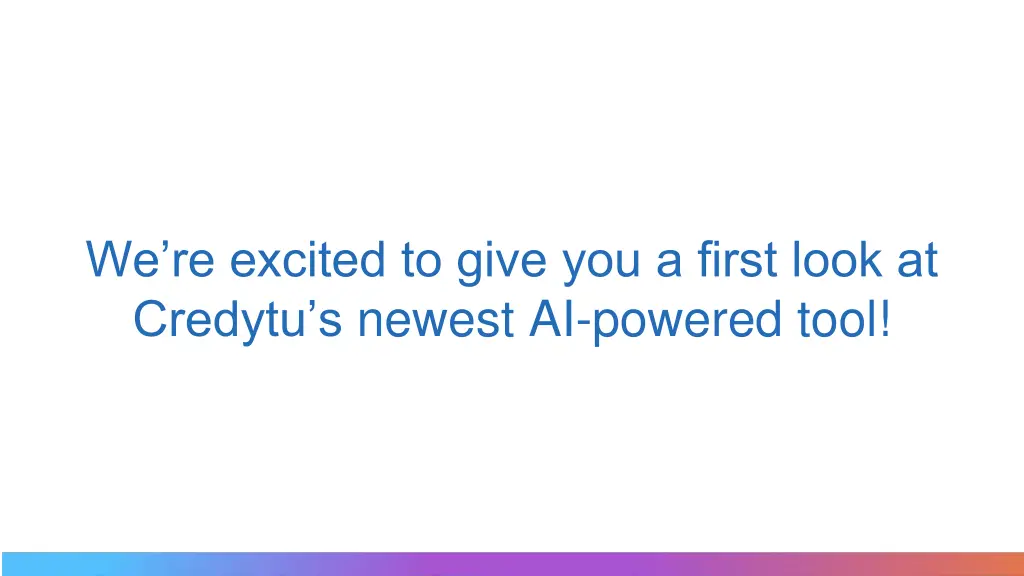 We’re excited to give you a first look at Credytu’s newest AI-powered tool!